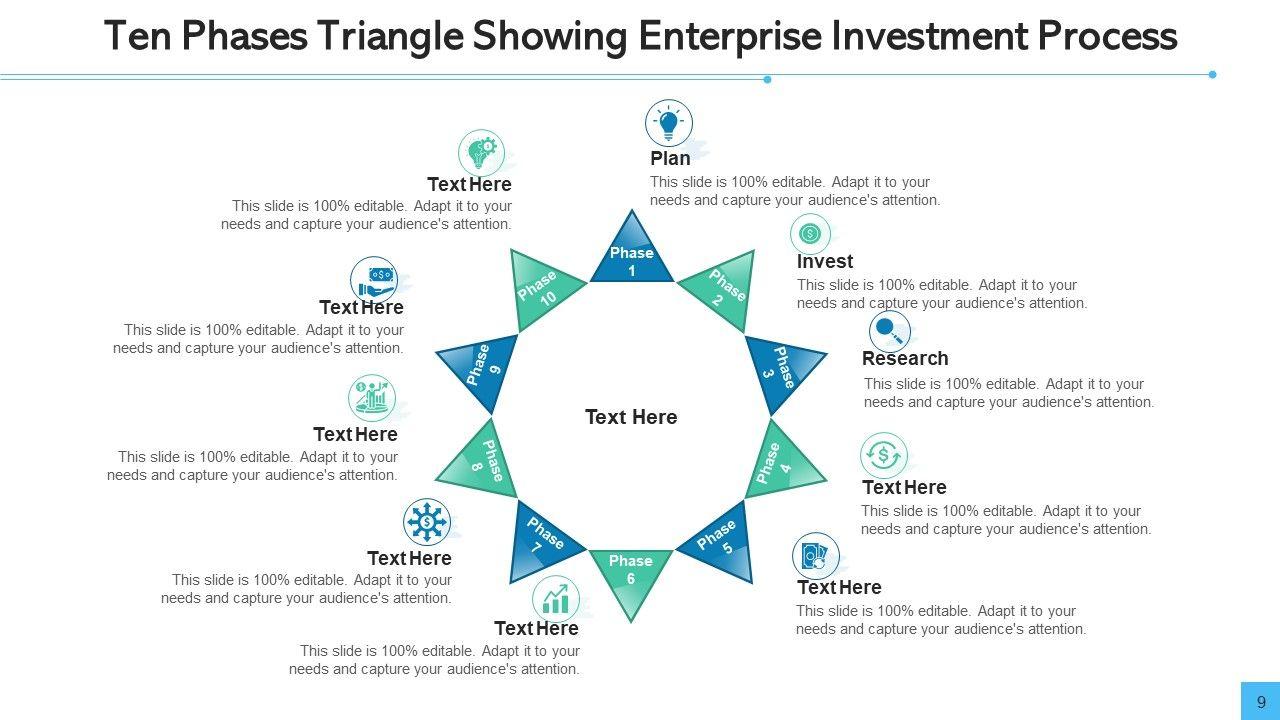 Ten Phases Triangle Showing Enterprise Investment Process

Plan
This slide is 100% editable. Adapt it to your needs and capture your audience's attention.

Invest
This slide is 100% editable. Adapt it to your needs and capture your audience's attention.

Research
This slide is 100% editable. Adapt it to your needs and capture your audience's attention.

Text Here
This slide is 100% editable. Adapt it to your needs and capture your audience's attention.

Text Here
This slide is 100% editable. Adapt it to your needs and capture your audience's attention.

Text Here
This slide is 100% editable. Adapt it to your needs and capture your audience's attention.

Text Here
This slide is 100% editable. Adapt it to your needs and capture your audience's attention.

Text Here
This slide is 100% editable. Adapt it to your needs and capture your audience's attention.

Text Here
This slide is 100% editable. Adapt it to your needs and capture your audience's attention.

Text Here
This slide is 100% editable. Adapt it to your needs and capture your audience's attention.

Phase 1
Phase 2
Phase 3
Phase 4
Phase 5
Phase 6
Phase 7
Phase 8
Phase 9
Phase 10

Text Here

9